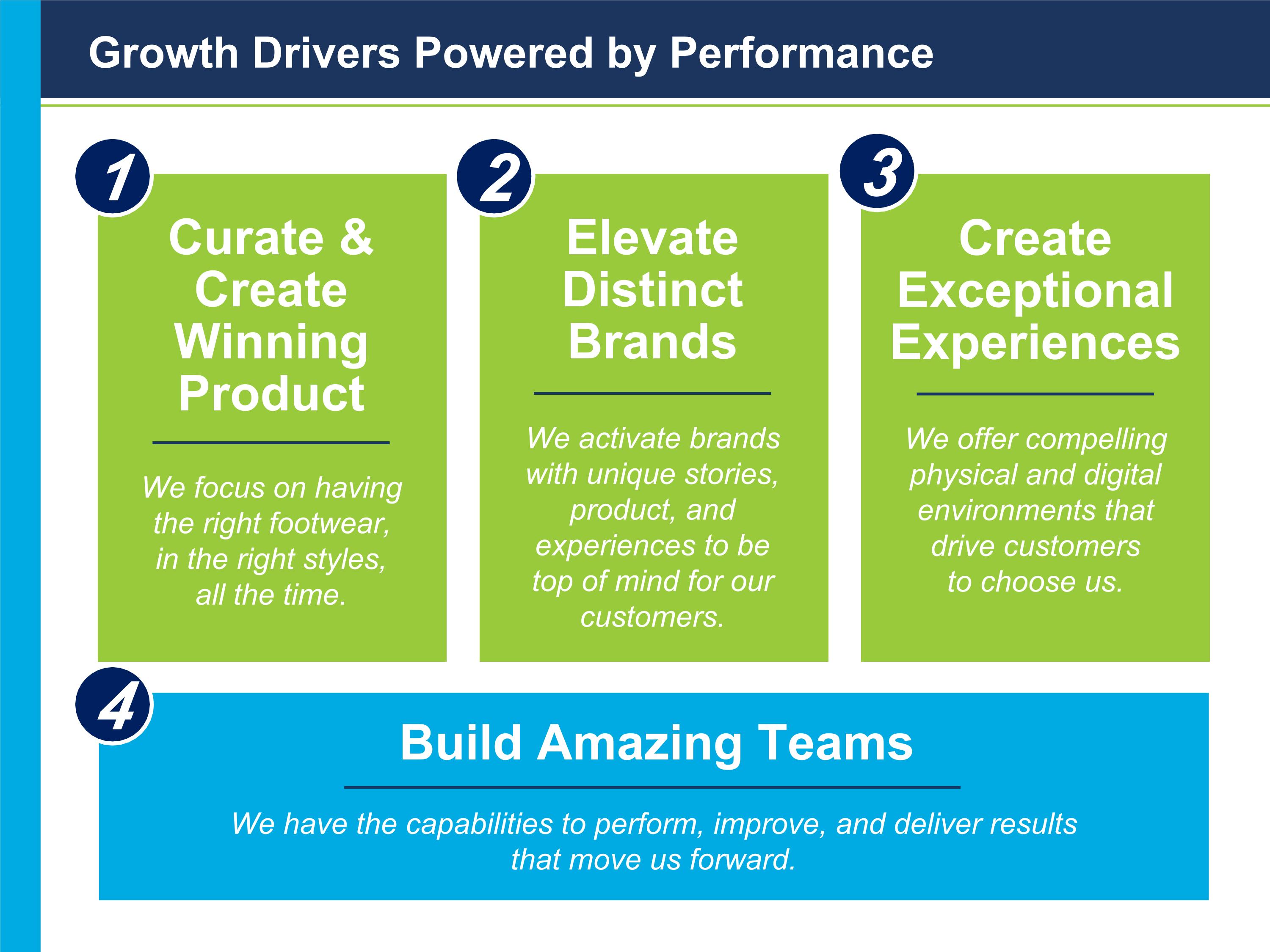 Growth Drivers Powered by Performance

1

Curate & Create Winning Product

We focus on having the right footwear, in the right styles, all the time.

2

Elevate Distinct Brands

We activate brands with unique stories, product, and experiences to be top of mind for our customers.

3

Create Exceptional Experiences

We offer compelling physical and digital environments that drive customers to choose us.

4

Build Amazing Teams

We have the capabilities to perform, improve, and deliver results that move us forward.